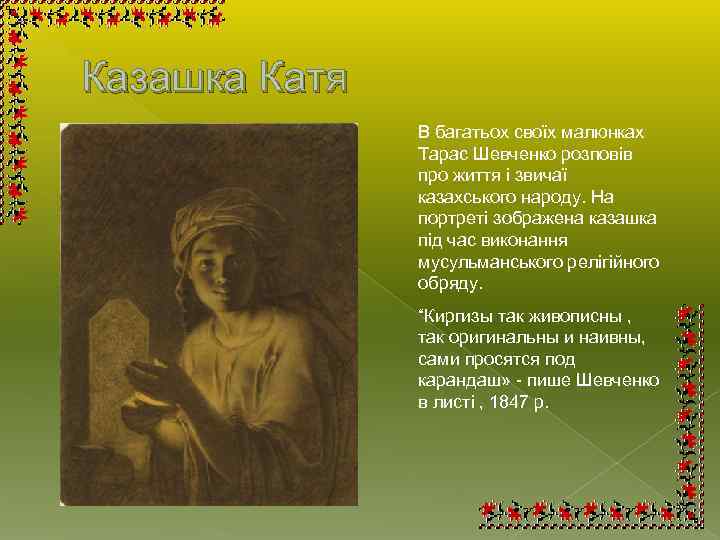 Казашка Катя

В багатьох своїх малюнках Тарас Шевченко розповів про життя і звичаї казахського народу. На портреті зображена казашка під час виконання мусульманського релігійного обряду.

“Киргизы так живописны , так оригинальны и наивны, сами просятся под карандаш» - пише Шевченко в листі , 1847 р.